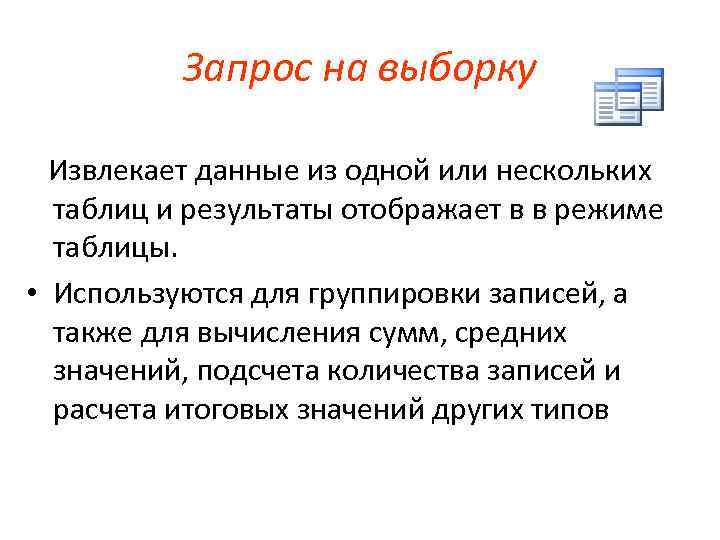 Запрос на выборку

Извлекает данные из одной или нескольких таблиц и результаты отображает в в режиме таблицы.

• Используются для группировки записей, а также для вычисления сумм, средних значений, подсчета количества записей и расчета итоговых значений других типов